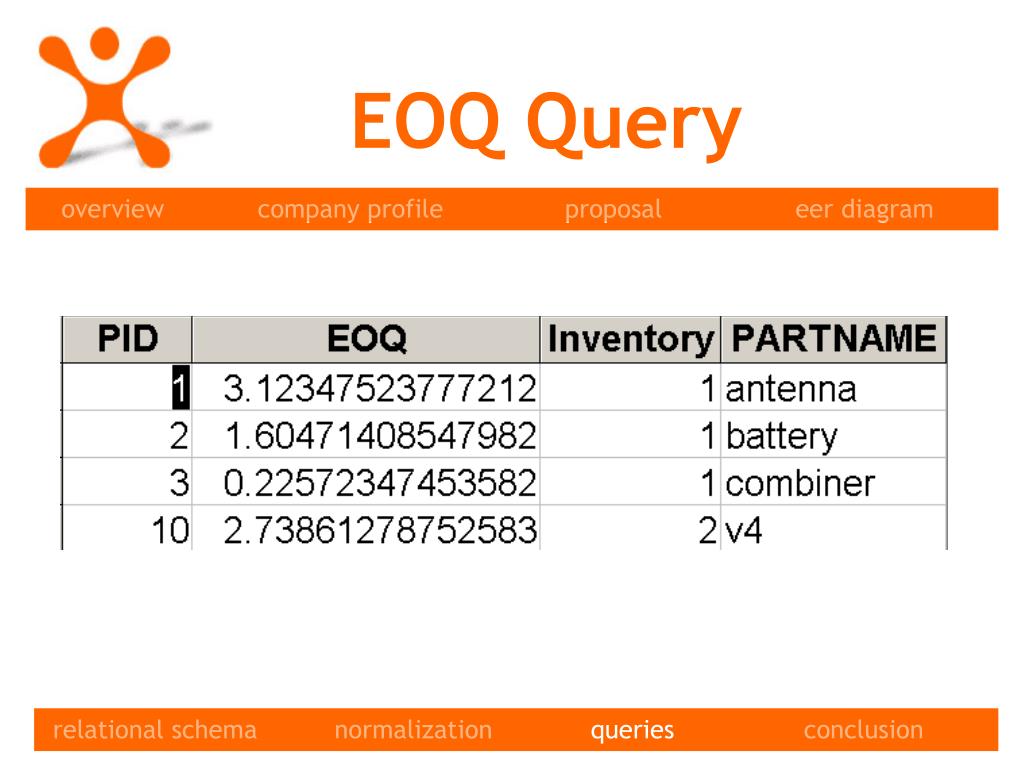 EOQ Query

overview company profile proposal eer diagram

| PID | EOQ | Inventory | PARTNAME |
|---|---|---|---|
| 1 | 3.12347523777212 | 1 | antenna |
| 2 | 1.60471408547982 | 1 | battery |
| 3 | 0.22572347453582 | 1 | combiner |
| 10 | 2.73861278752583 | 2 | v4 |

relational schema normalization queries conclusion